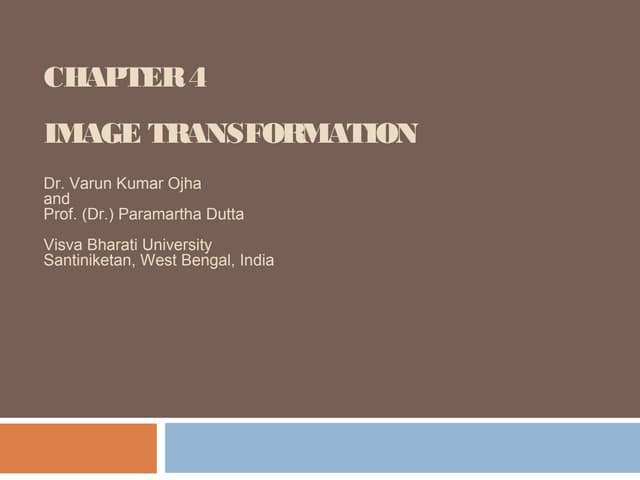 CHAPTER 4

IMAGE TRANSFORMATION

Dr. Varun Kumar Ojha
and
Prof. (Dr.) Paramartha Dutta

Visva Bharati University
Santiniketan, West Bengal, India